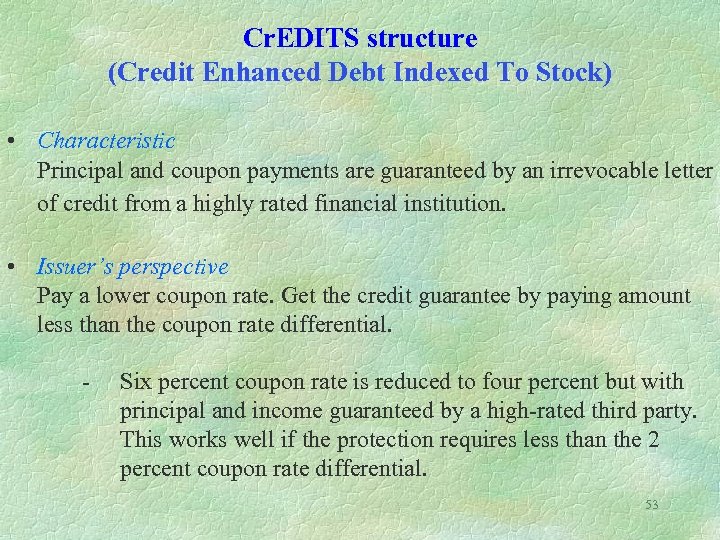 CrEDITS structure
(Credit Enhanced Debt Indexed To Stock)

• Characteristic
Principal and coupon payments are guaranteed by an irrevocable letter of credit from a highly rated financial institution.

• Issuer's perspective
Pay a lower coupon rate. Get the credit guarantee by paying amount less than the coupon rate differential.

- Six percent coupon rate is reduced to four percent but with principal and income guaranteed by a high-rated third party. This works well if the protection requires less than the 2 percent coupon rate differential.

53